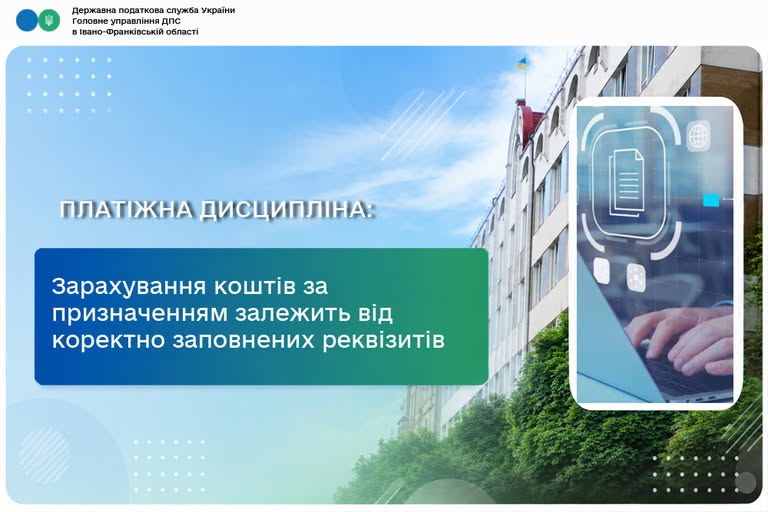 Державна податкова служба України
Головне управління ДПС
в Івано-Франківській області

ПЛАТІЖНА ДИСЦИПЛІНА:

Зарахування коштів за призначенням залежить від коректно заповнених реквізитів